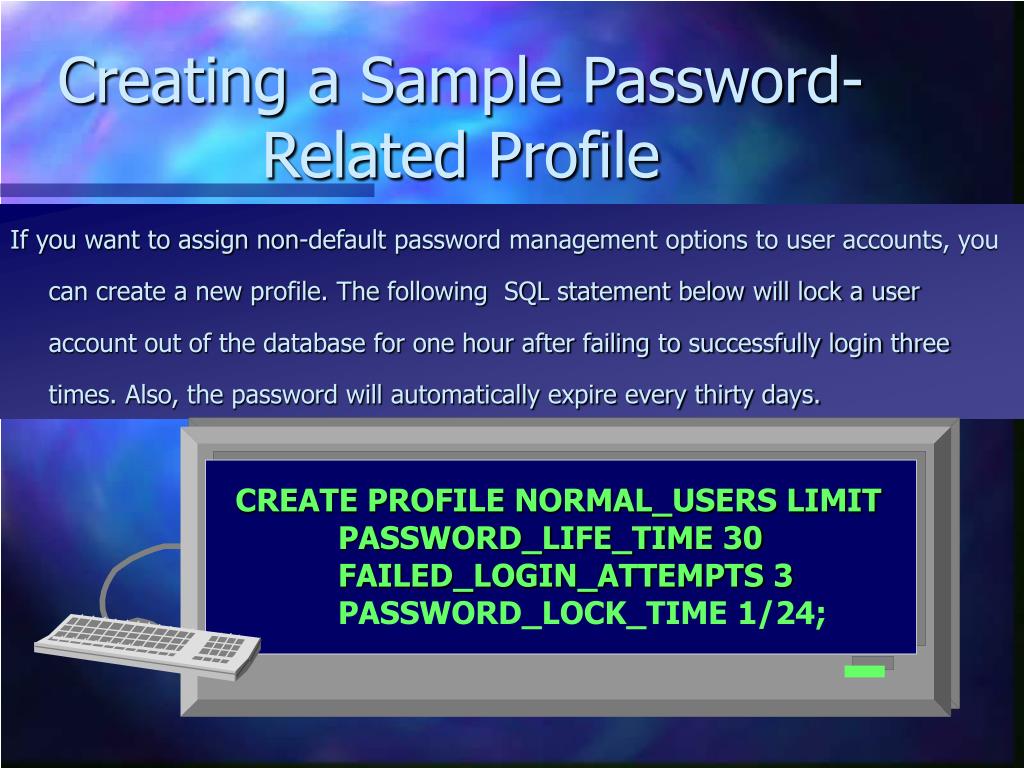 Creating a Sample Password-Related Profile

If you want to assign non-default password management options to user accounts, you can create a new profile. The following  SQL statement below will lock a user account out of the database for one hour after failing to successfully login three times. Also, the password will automatically expire every thirty days.

CREATE PROFILE NORMAL_USERS LIMIT
PASSWORD_LIFE_TIME 30
FAILED_LOGIN_ATTEMPTS 3
PASSWORD_LOCK_TIME 1/24;